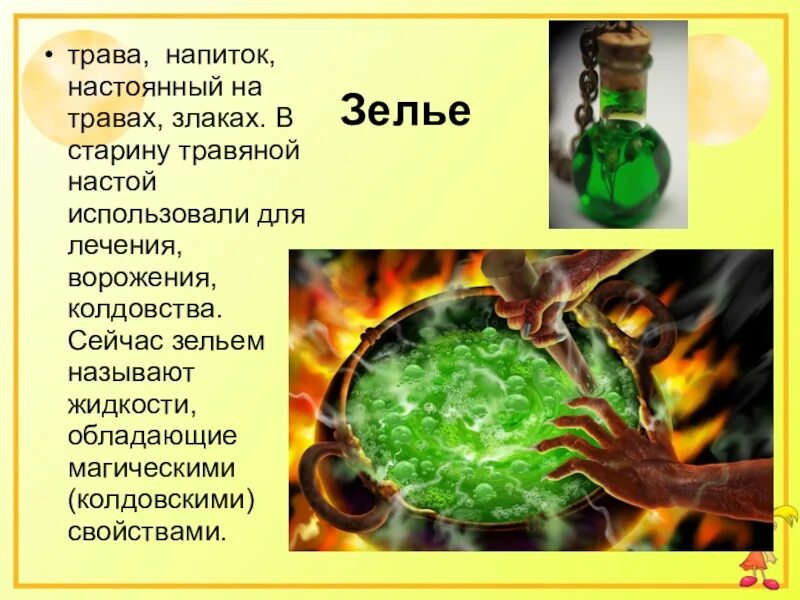 Зелье

• трава, напиток, настоянный на травах, злаках. В старину травяной настой использовали для лечения, ворожения, колдовства. Сейчас зельем называют жидкости, обладающие магическими (колдовскими) свойствами.